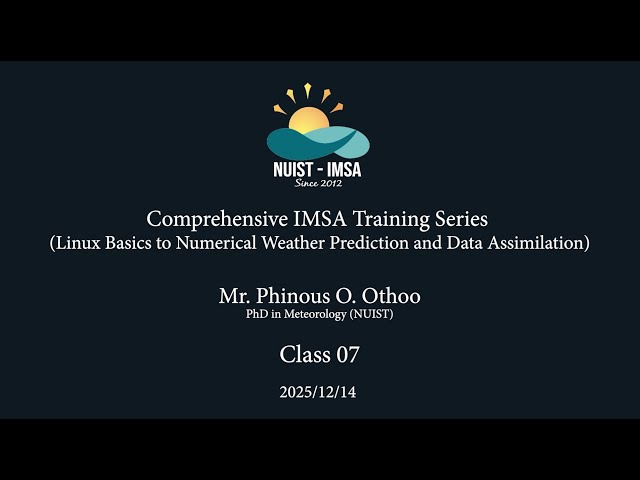 NUIST - IMSA
Since 2012

Comprehensive IMSA Training Series
(Linux Basics to Numerical Weather Prediction and Data Assimilation)

Mr. Phinous O. Othoo
PhD in Meteorology (NUIST)

Class 07

2025/12/14